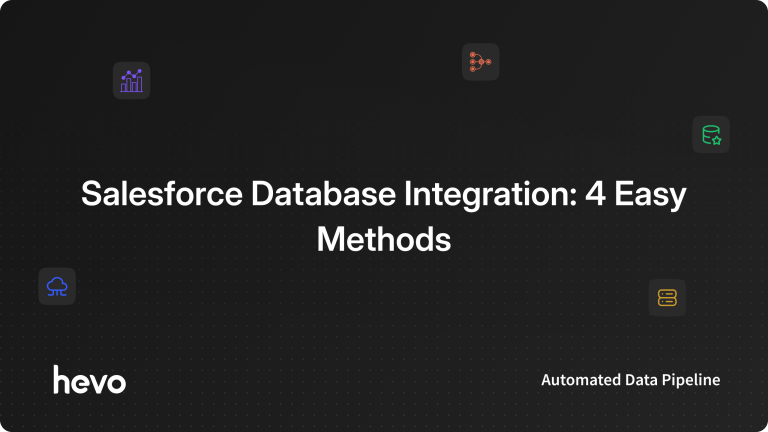 Salesforce Database Integration: 4 Easy Methods

hevo

Automated Data Pipeline